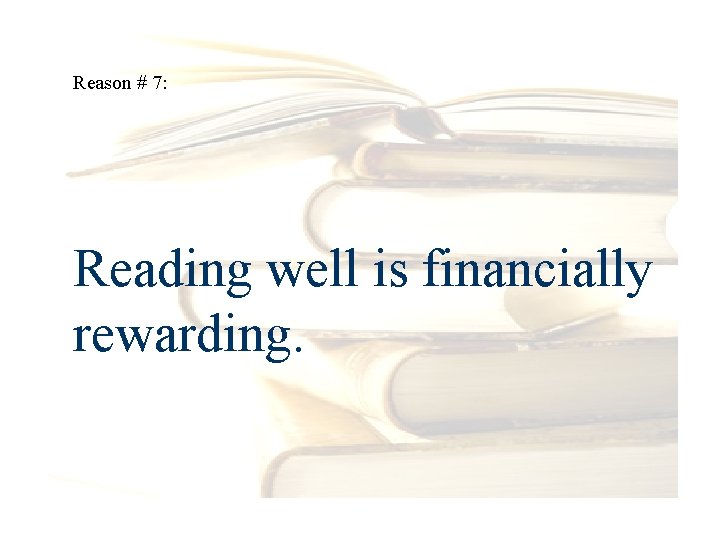 Reason # 7:

Reading well is financially rewarding.